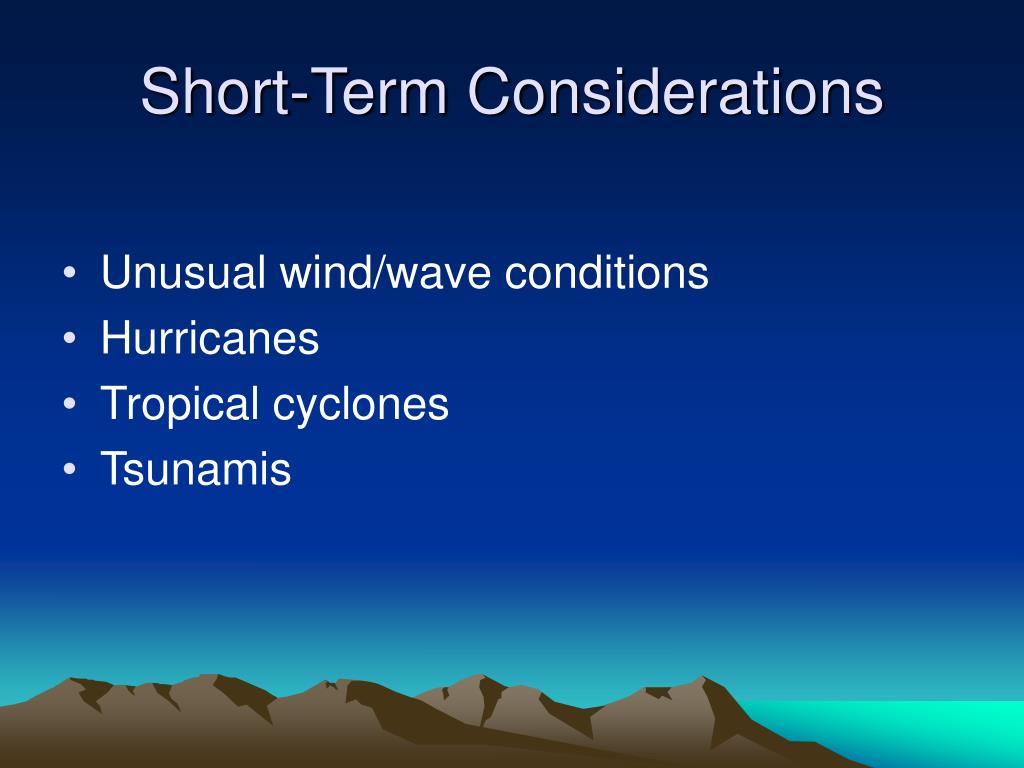 Short-Term Considerations

• Unusual wind/wave conditions
• Hurricanes
• Tropical cyclones
• Tsunamis